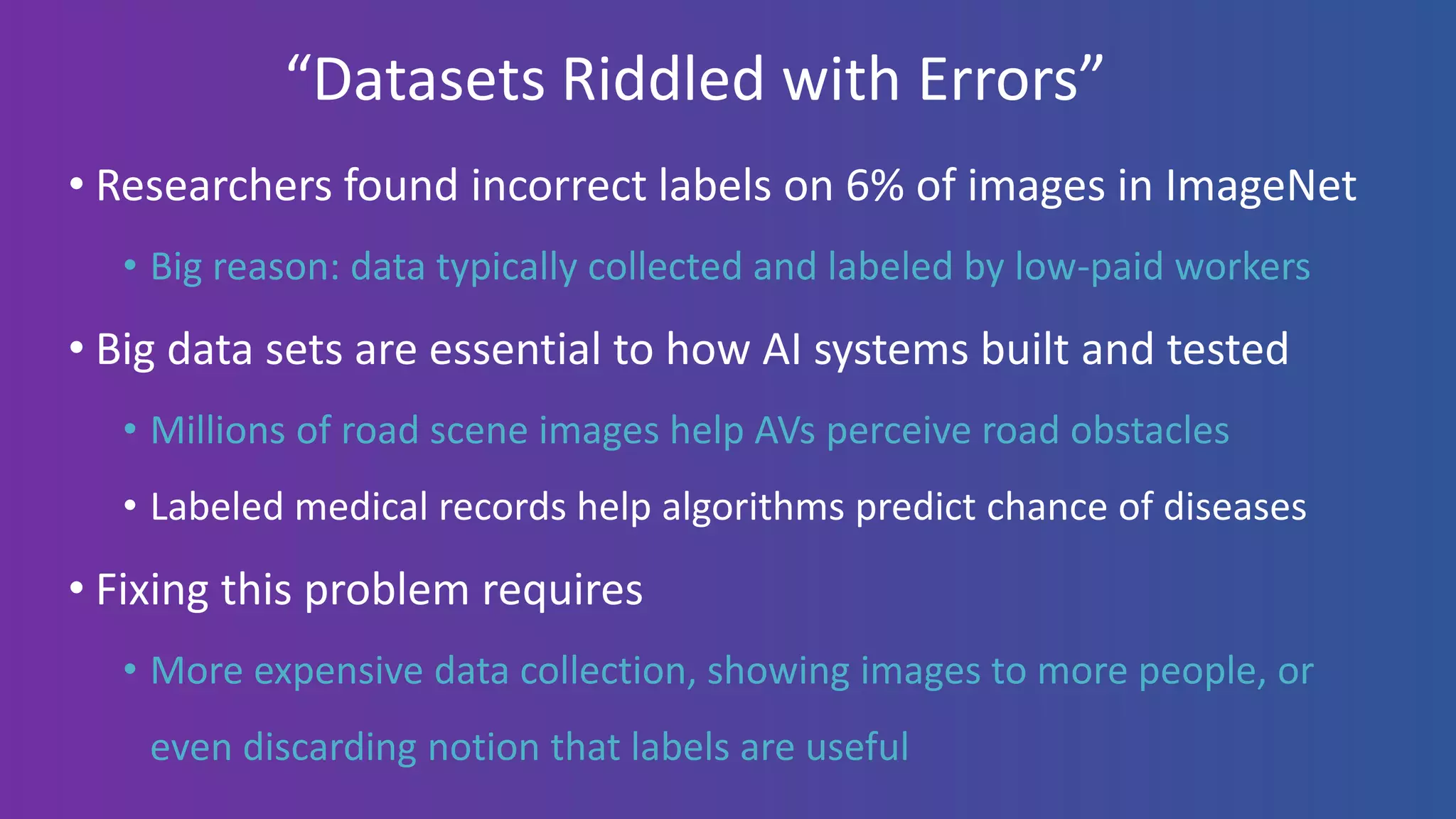 “Datasets Riddled with Errors”

• Researchers found incorrect labels on 6% of images in ImageNet

• Big reason: data typically collected and labeled by low-paid workers

• Big data sets are essential to how AI systems built and tested

• Millions of road scene images help AVs perceive road obstacles

• Labeled medical records help algorithms predict chance of diseases

• Fixing this problem requires

• More expensive data collection, showing images to more people, or even discarding notion that labels are useful